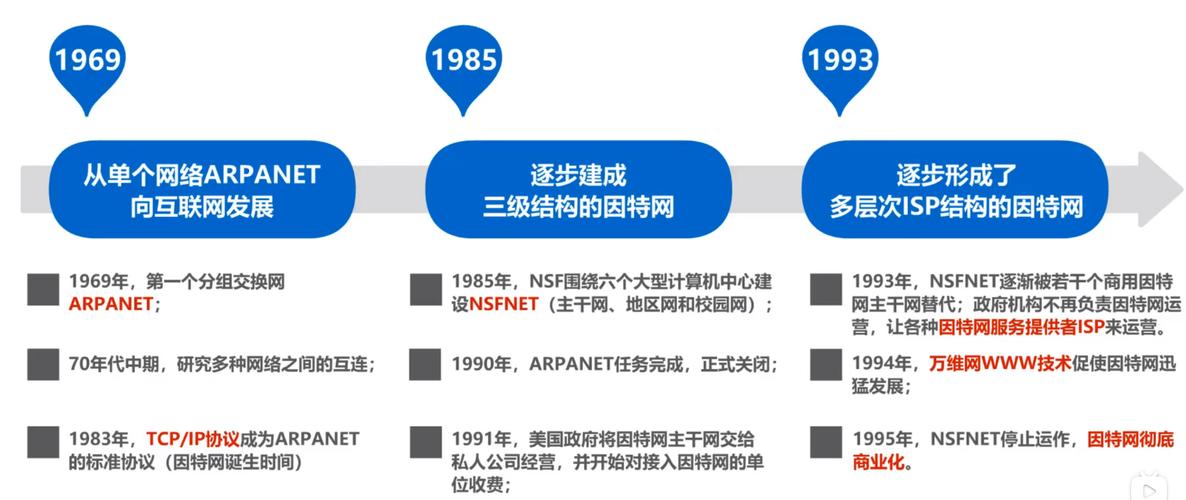 1969

从单个网络ARPANET向互联网发展

1969年，第一个分组交换网ARPANET；

70年代中期，研究多种网络之间的互连；

1983年，TCP/IP协议成为ARPANET的标准协议（因特网诞生时间）

1985

逐步建成三级结构的因特网

1985年，NSF围绕六个大型计算机中心建设NSFNET（主干网、地区网和校园网）；

1990年，ARPANET任务完成，正式关闭；

1991年，美国政府将因特网主干网交给私人公司经营，并开始对接入因特网的单位收费；

1993

逐步形成了多层次ISP结构的因特网

1993年，NSFNET逐渐被若干个商用因特网主干网替代；政府机构不再负责因特网运营，让各种因特网服务提供者ISP来运营。

1994年，万维网WWW技术促使因特网迅猛发展；

1995年，NSFNET停止运作，因特网彻底商业化。